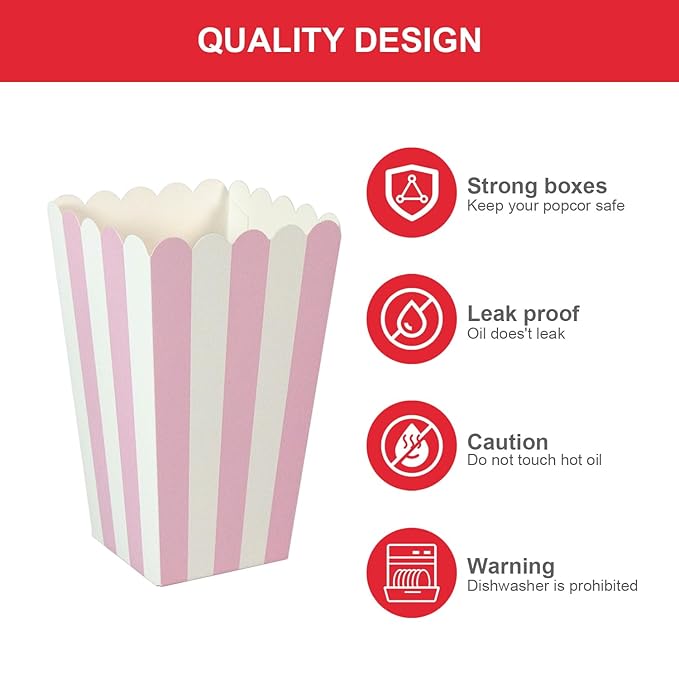 QUALITY DESIGN

Strong boxes
Keep your popcor safe

Leak proof
Oil does't leak

Caution
Do not touch hot oil

Warning
Dishwasher is prohibited